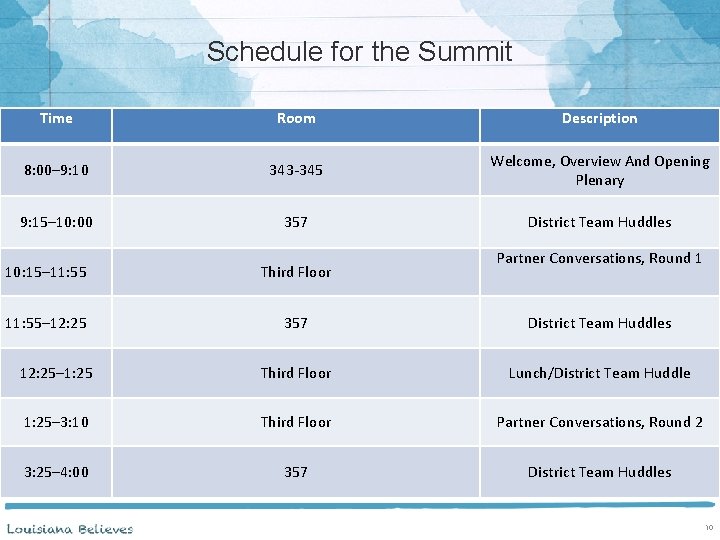 Schedule for the Summit

| Time | Room | Description |
|---|---|---|
| 8:00–9:10 | 343-345 | Welcome, Overview And Opening Plenary |
| 9:15–10:00 | 357 | District Team Huddles |
| 10:15–11:55 | Third Floor | Partner Conversations, Round 1 |
| 11:55–12:25 | 357 | District Team Huddles |
| 12:25–1:25 | Third Floor | Lunch/District Team Huddle |
| 1:25–3:10 | Third Floor | Partner Conversations, Round 2 |
| 3:25–4:00 | 357 | District Team Huddles |

Louisiana Believes

10